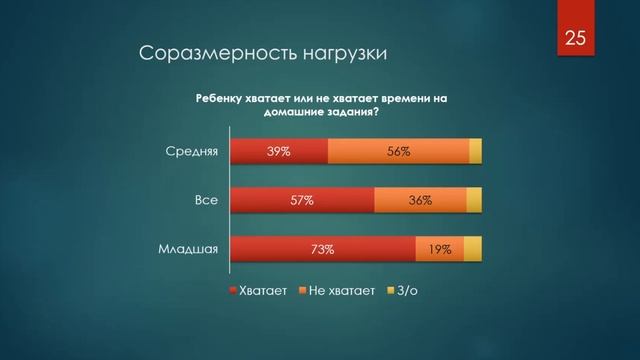 25

Соразмерность нагрузки

Ребенку хватает или не хватает времени на домашние задания?

Средняя 39% 56%

Все 57% 36%

Младшая 73% 19%

Хватает Не хватает З/о